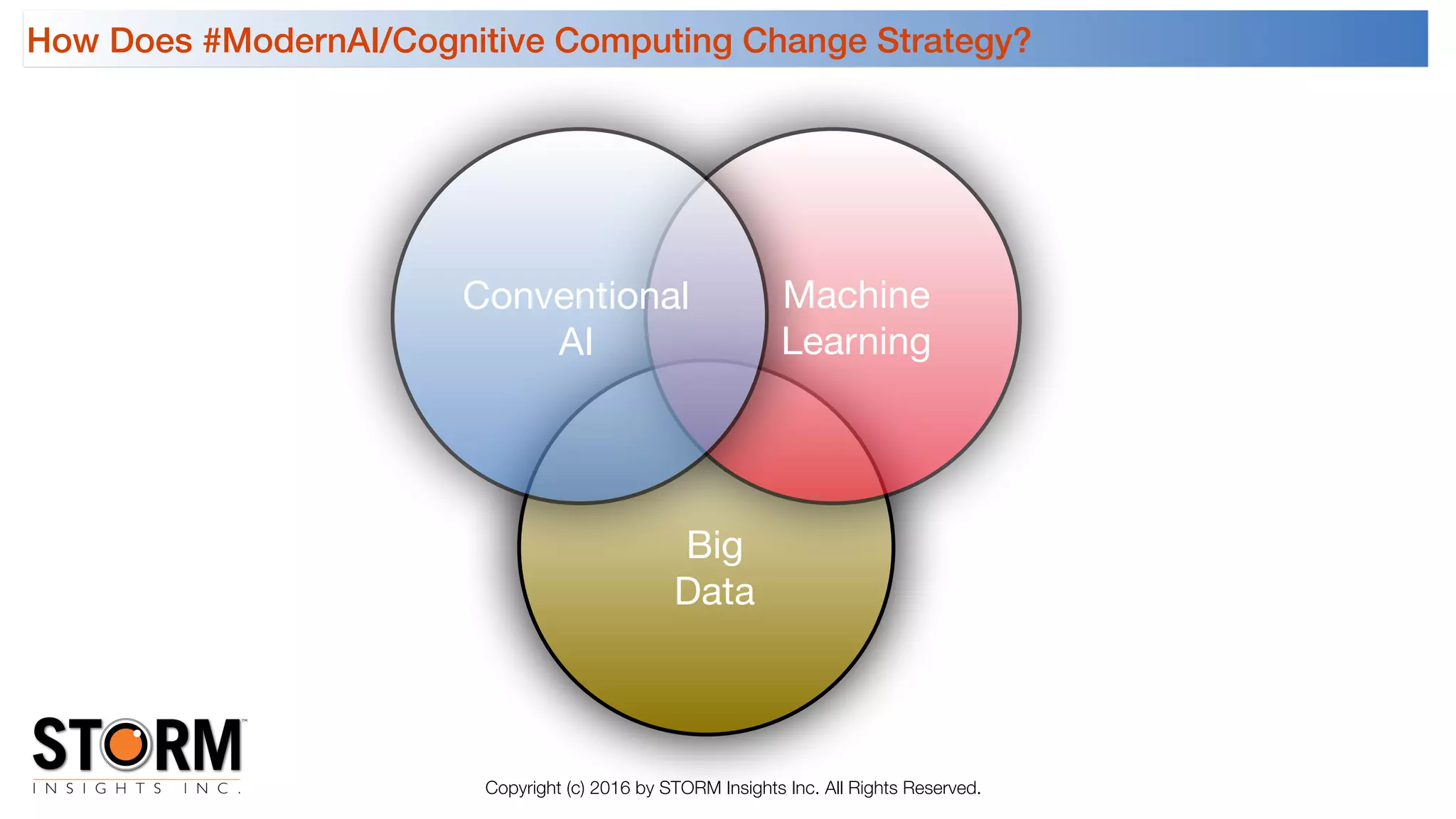 How Does #ModernAI/Cognitive Computing Change Strategy?

Conventional AI

Machine Learning

Big Data

STORM™
INSIGHTS INC.

Copyright (c) 2016 by STORM Insights Inc. All Rights Reserved.